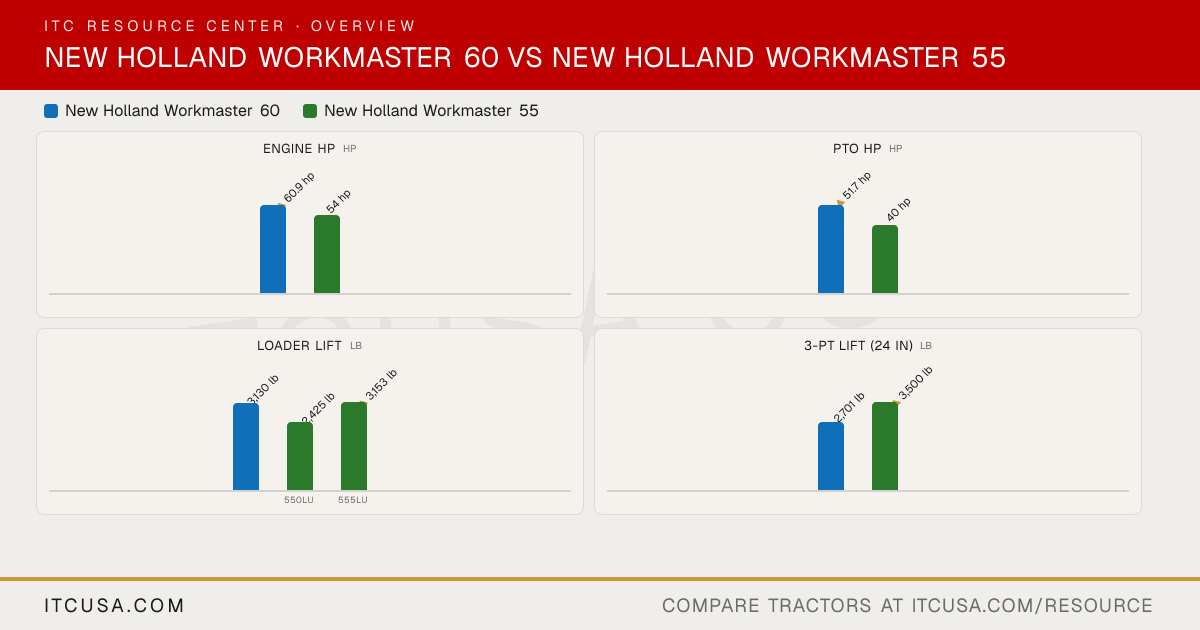 ITC RESOURCE CENTER · OVERVIEW
NEW HOLLAND WORKMASTER 60 VS NEW HOLLAND WORKMASTER 55

New Holland Workmaster 60
New Holland Workmaster 55

ENGINE HP HP
60.9 hp
54 hp

PTO HP HP
51.7 hp
40 hp

LOADER LIFT LB
3,130 lb
2,425 lb
3,153 lb
550LU
555LU

3-PT LIFT (24 IN) LB
2,701 lb
3,500 lb

ITCUSA.COM
COMPARE TRACTORS AT ITCUSA.COM/RESOURCE